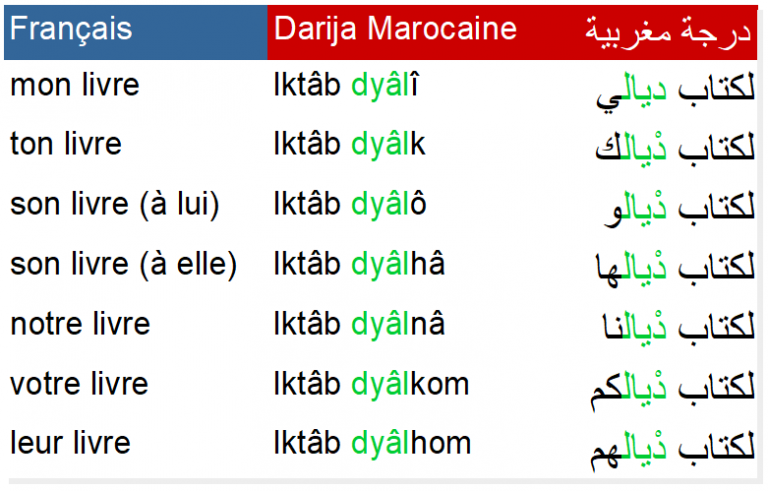 | Français | Darija Marocaine | درجة مغربية |
|---|---|---|
| mon livre | lktâb dyâlî | لكتاب ديالي |
| ton livre | lktâb dyâlk | لكتاب دْيالك |
| son livre (à lui) | lktâb dyâlô | لكتاب دْيالو |
| son livre (à elle) | lktâb dyâlhâ | لكتاب دْيالها |
| notre livre | lktâb dyâlnâ | لكتاب دْيالنا |
| votre livre | lktâb dyâlkom | لكتاب دْيالكم |
| leur livre | lktâb dyâlhom | لكتاب دْيالهم |